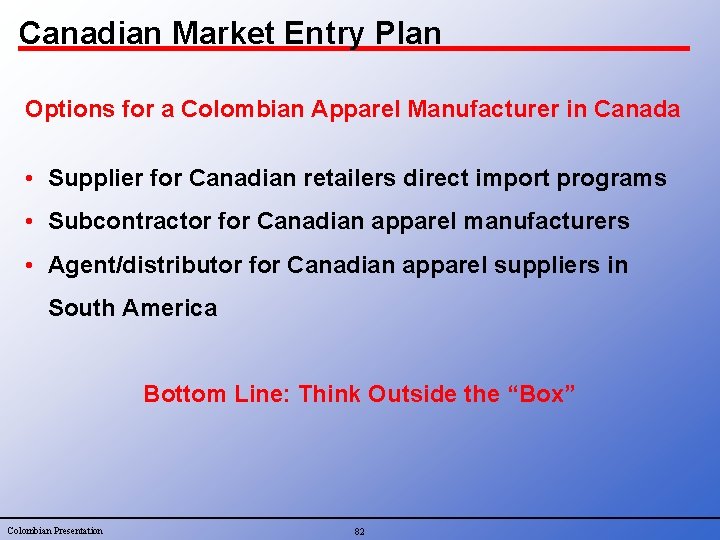 Canadian Market Entry Plan

Options for a Colombian Apparel Manufacturer in Canada

• Supplier for Canadian retailers direct import programs
• Subcontractor for Canadian apparel manufacturers
• Agent/distributor for Canadian apparel suppliers in South America

Bottom Line: Think Outside the “Box”

Colombian Presentation

82